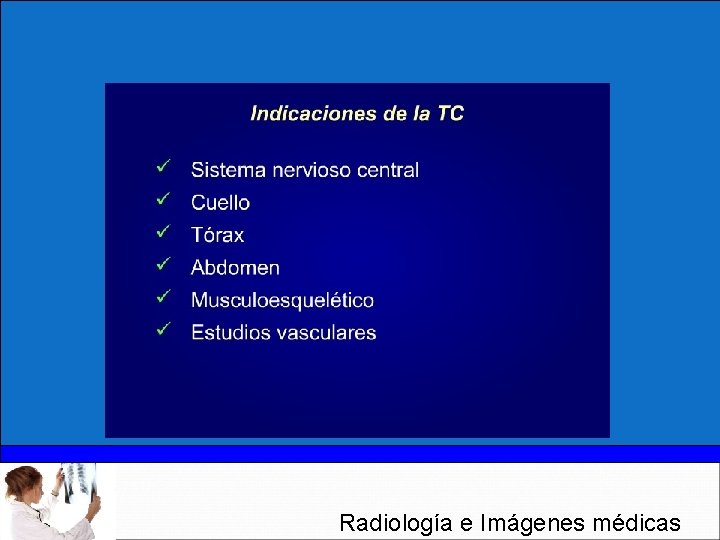 Indicaciones de la TC

✓ Sistema nervioso central
✓ Cuello
✓ Tórax
✓ Abdomen
✓ Musculoesquelético
✓ Estudios vasculares

Radiología e Imágenes médicas